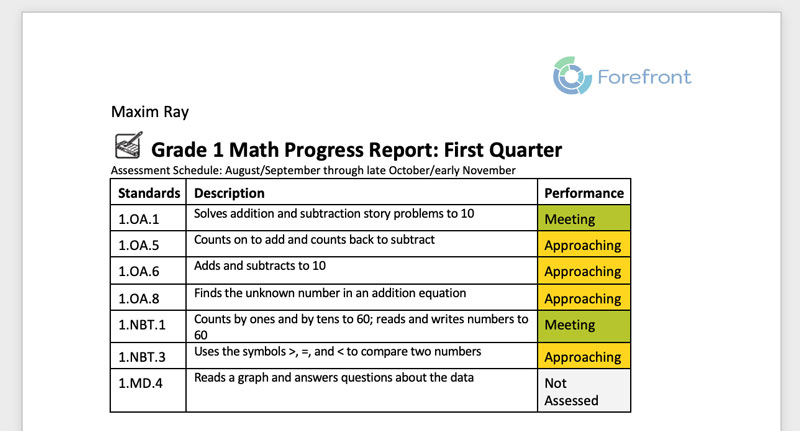 Forefront

Maxim Ray

Grade 1 Math Progress Report: First Quarter

Assessment Schedule: August/September through late October/early November

| Standards | Description | Performance |
|---|---|---|
| 1.OA.1 | Solves addition and subtraction story problems to 10 | Meeting |
| 1.OA.5 | Counts on to add and counts back to subtract | Approaching |
| 1.OA.6 | Adds and subtracts to 10 | Approaching |
| 1.OA.8 | Finds the unknown number in an addition equation | Approaching |
| 1.NBT.1 | Counts by ones and by tens to 60; reads and writes numbers to 60 | Meeting |
| 1.NBT.3 | Uses the symbols >, =, and < to compare two numbers | Approaching |
| 1.MD.4 | Reads a graph and answers questions about the data | Not Assessed |